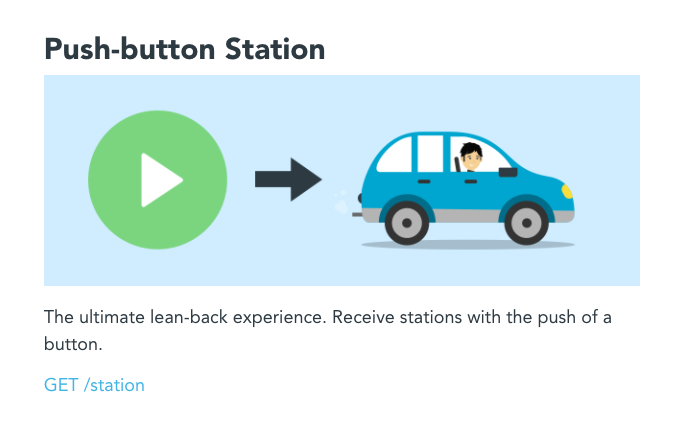 Push-button Station

The ultimate lean-back experience. Receive stations with the push of a button.

GET /station